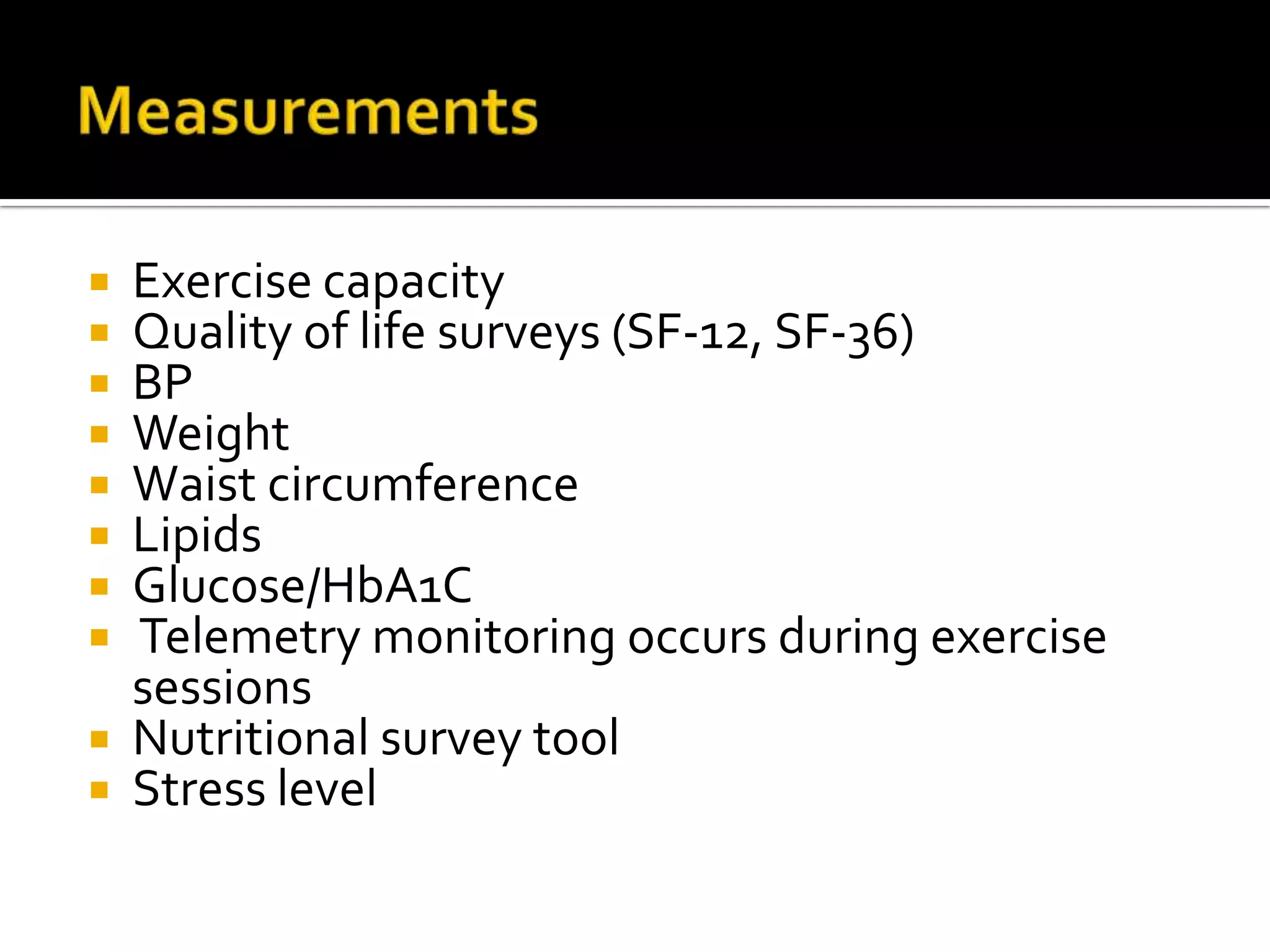 Measurements

- Exercise capacity
- Quality of life surveys (SF-12, SF-36)
- BP
- Weight
- Waist circumference
- Lipids
- Glucose/HbA1C
- Telemetry monitoring occurs during exercise sessions
- Nutritional survey tool
- Stress level